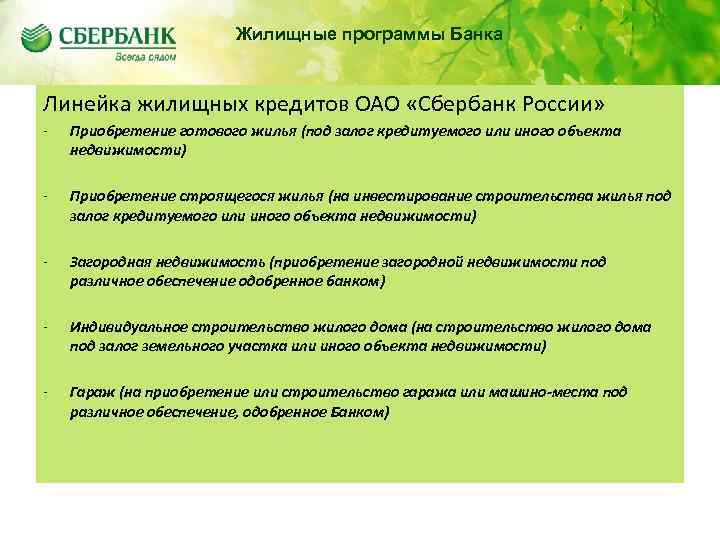 СБЕРБАНК
Всегда рядом

Жилищные программы Банка

Линейка жилищных кредитов ОАО «Сбербанк России»

- Приобретение готового жилья (под залог кредитуемого или иного объекта недвижимости)

- Приобретение строящегося жилья (на инвестирование строительства жилья под залог кредитуемого или иного объекта недвижимости)

- Загородная недвижимость (приобретение загородной недвижимости под различное обеспечение одобренное банком)

- Индивидуальное строительство жилого дома (на строительство жилого дома под залог земельного участка или иного объекта недвижимости)

- Гараж (на приобретение или строительство гаража или машино-места под различное обеспечение, одобренное Банком)